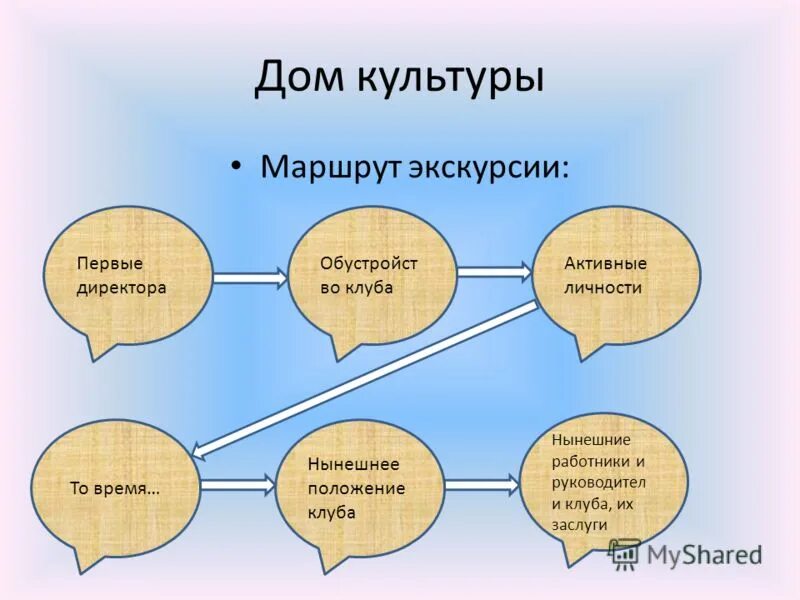 Дом культуры

• Маршрут экскурсии:

Первые директора

Обустройст во клуба

Активные личности

То время…

Нынешнее положение клуба

Нынешние работники и руководител и клуба, их заслуги

MyShared